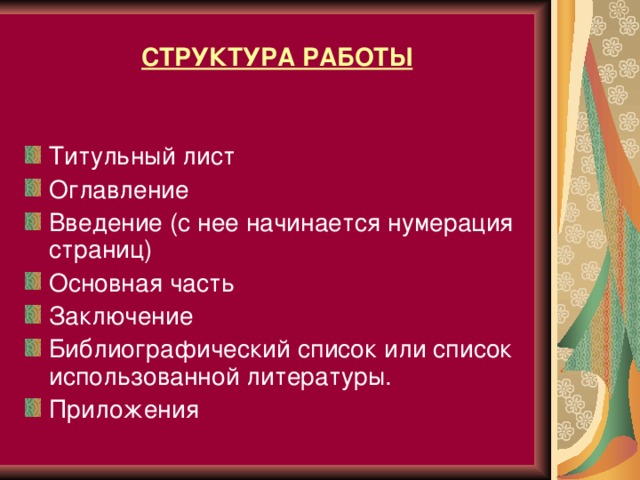 СТРУКТУРА РАБОТЫ

Титульный лист
Оглавление
Введение (с нее начинается нумерация страниц)
Основная часть
Заключение
Библиографический список или список использованной литературы.
Приложения